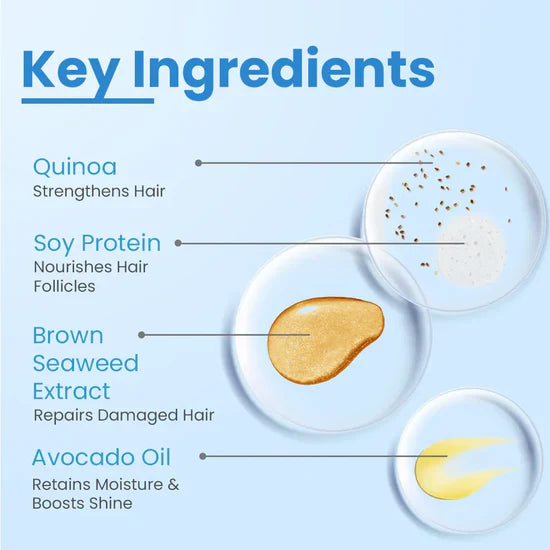 Key Ingredients

Quinoa
Strengthens Hair

Soy Protein
Nourishes Hair Follicles

Brown Seaweed Extract
Repairs Damaged Hair

Avocado Oil
Retains Moisture & Boosts Shine